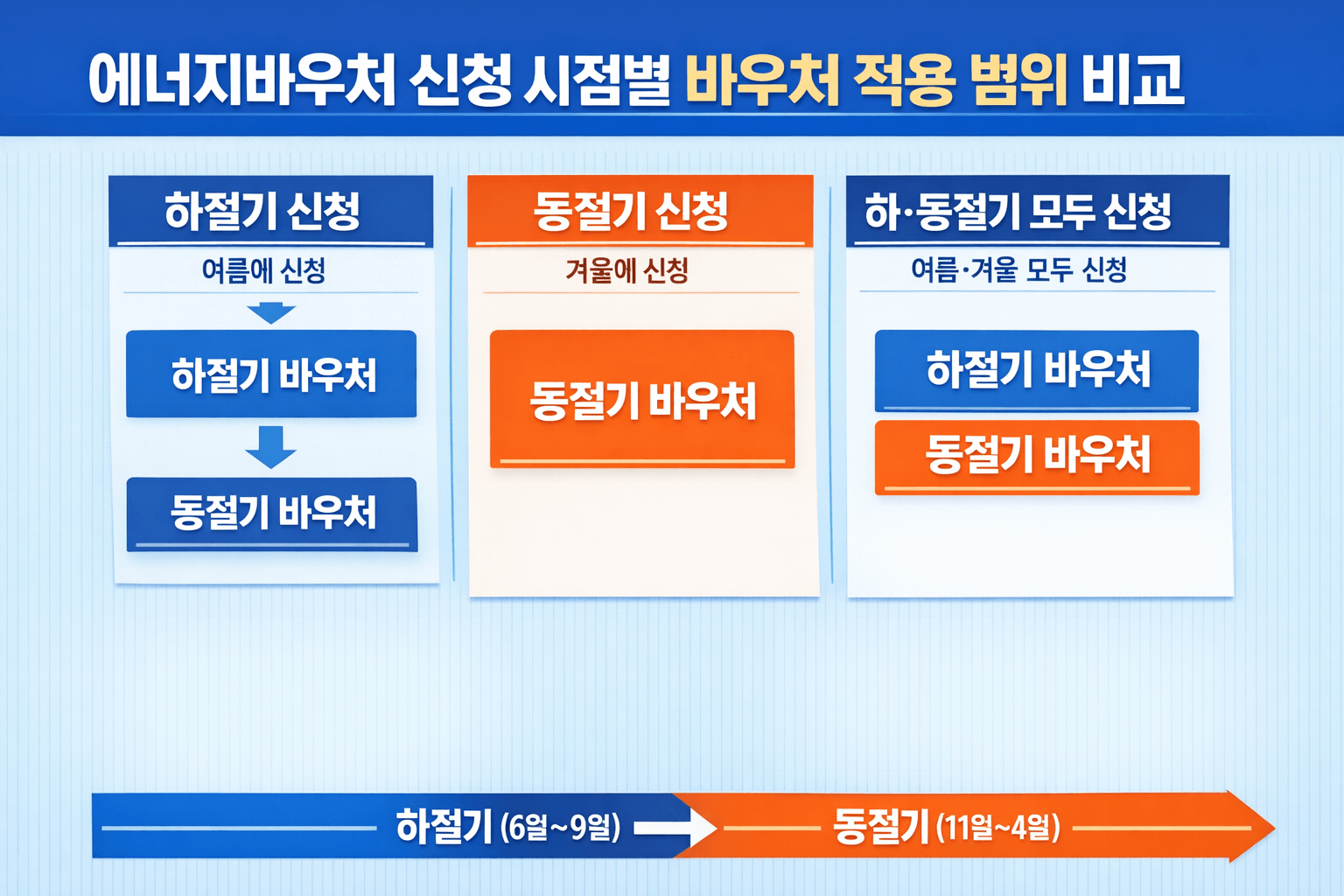 에너지바우처 신청 시점별 바우처 적용 범위 비교

하절기 신청

여름에 신청

하절기 바우처

동절기 바우처

동절기 신청

겨울에 신청

동절기 바우처

하·동절기 모두 신청

여름·겨울 모두 신청

하절기 바우처

동절기 바우처

하절기 (6월~9월)

동절기 (11월~4월)